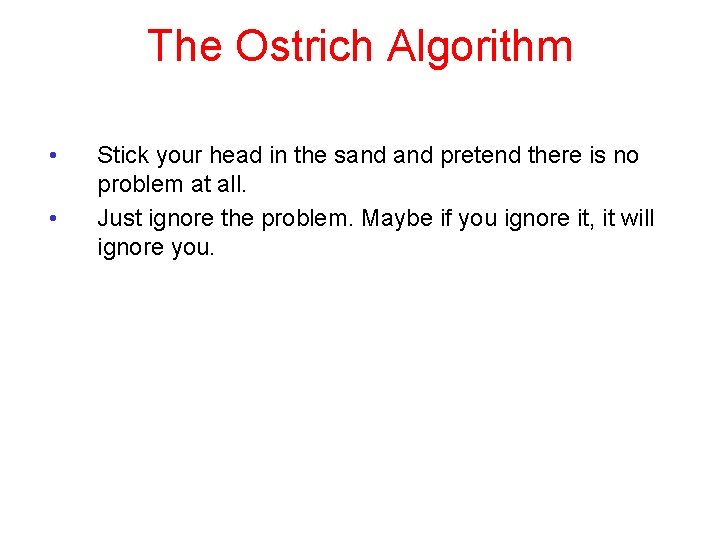 The Ostrich Algorithm

• Stick your head in the sand and pretend there is no problem at all.

• Just ignore the problem. Maybe if you ignore it, it will ignore you.